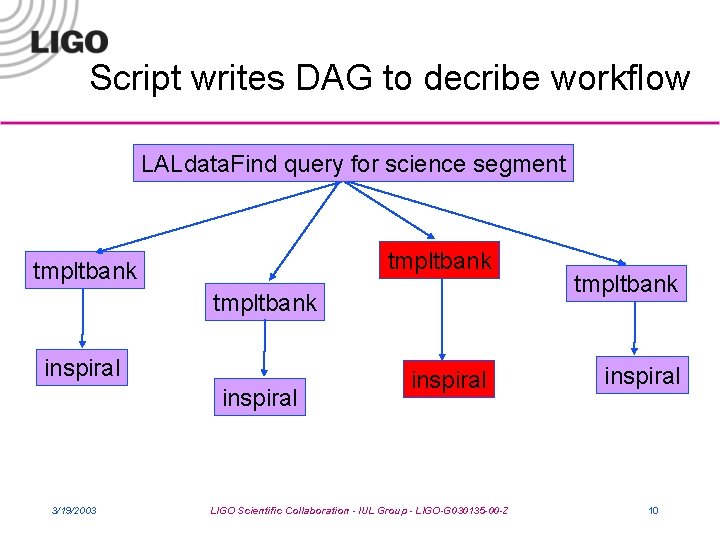 LIGO

Script writes DAG to decribe workflow

LALdataFind query for science segment

tmpltbank

tmpltbank

tmpltbank

tmpltbank

inspiral

inspiral

inspiral

inspiral

3/19/2003

LIGO Scientific Collaboration - IUL Group - LIGO-G030135-00-Z

10